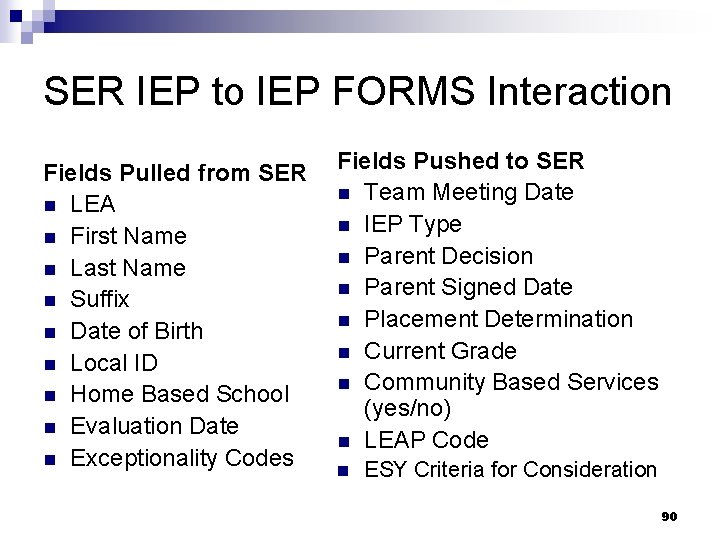 SER IEP to IEP FORMS Interaction

Fields Pulled from SER
- LEA
- First Name
- Last Name
- Suffix
- Date of Birth
- Local ID
- Home Based School
- Evaluation Date
- Exceptionality Codes

Fields Pushed to SER
- Team Meeting Date
- IEP Type
- Parent Decision
- Parent Signed Date
- Placement Determination
- Current Grade
- Community Based Services (yes/no)
- LEAP Code
- ESY Criteria for Consideration

90